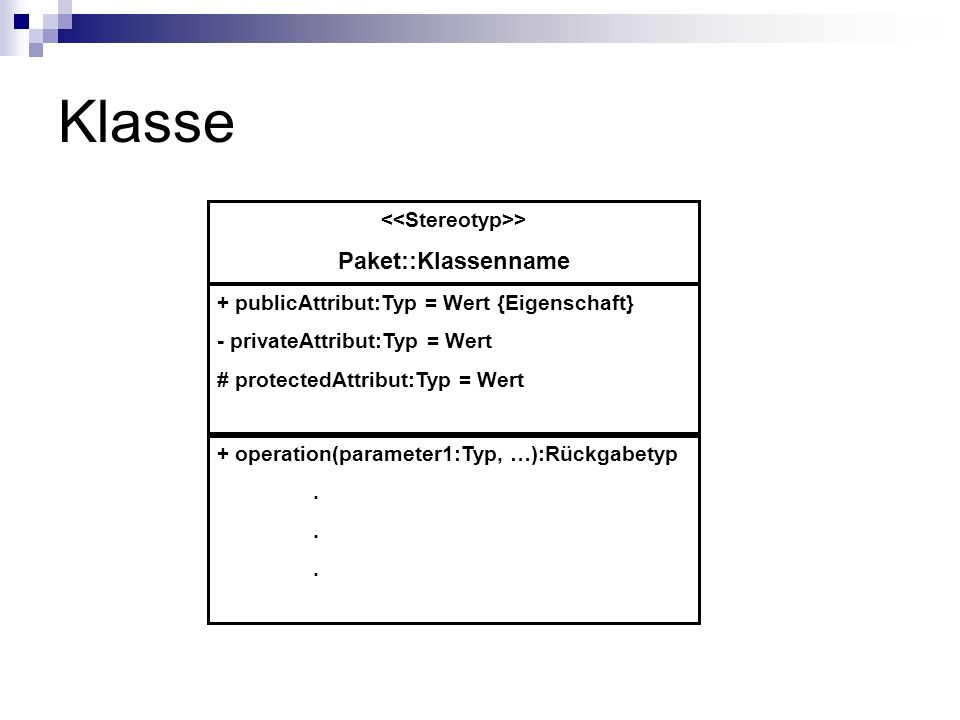 Klasse

<<Stereotyp>>

Paket::Klassenname

+ publicAttribut:Typ = Wert {Eigenschaft}

- privateAttribut:Typ = Wert

# protectedAttribut:Typ = Wert

+ operation(parameter1:Typ, …):Rückgabetyp

.

.

.